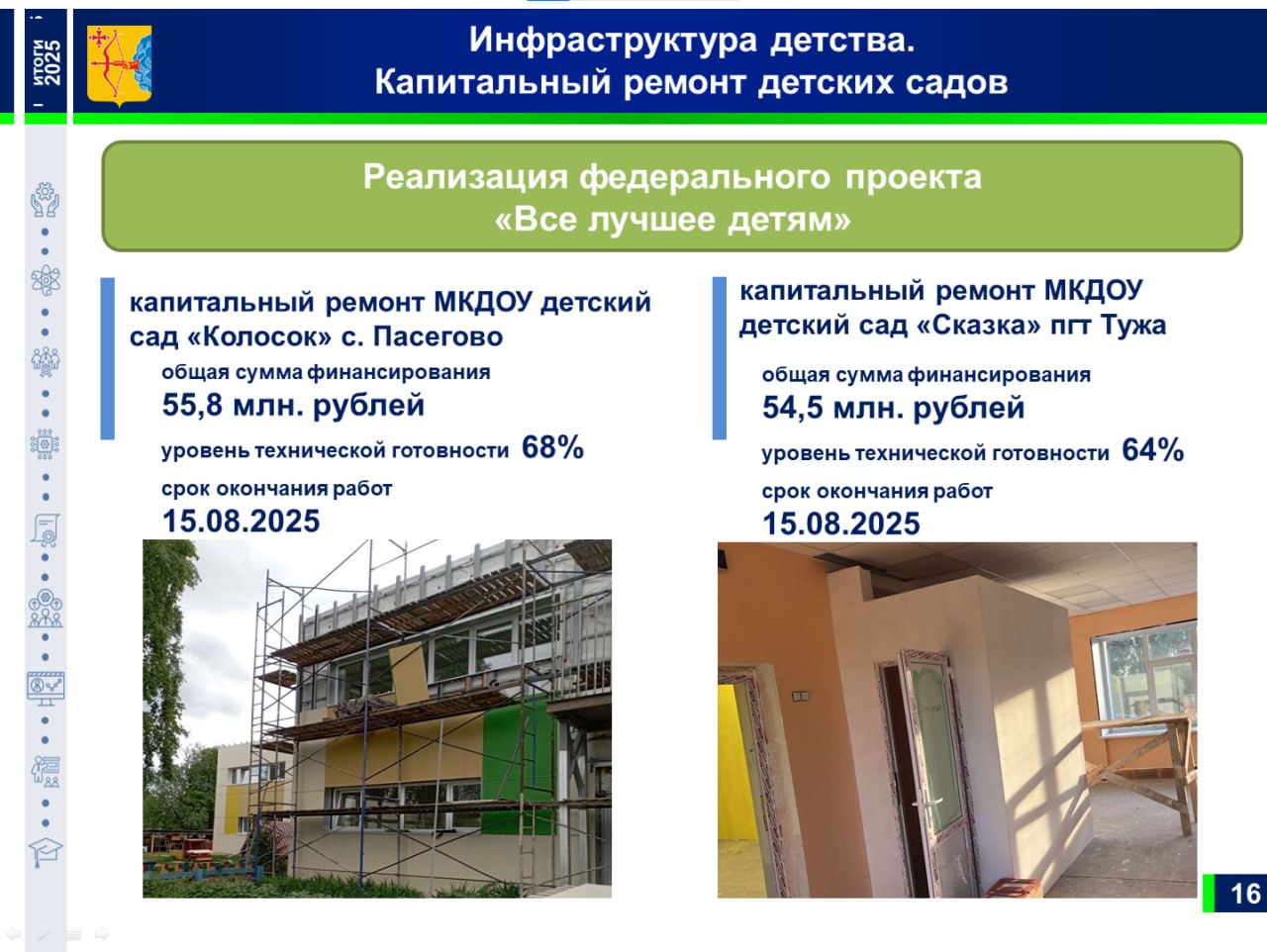 ИТОГИ 2025

Инфраструктура детства.
Капитальный ремонт детских садов

Реализация федерального проекта
«Все лучшее детям»

капитальный ремонт МКДОУ детский сад «Колосок» с. Пасегово

общая сумма финансирования
55,8 млн. рублей

уровень технической готовности 68%

срок окончания работ
15.08.2025

капитальный ремонт МКДОУ детский сад «Сказка» пгт Тужа

общая сумма финансирования
54,5 млн. рублей

уровень технической готовности 64%

срок окончания работ
15.08.2025

16